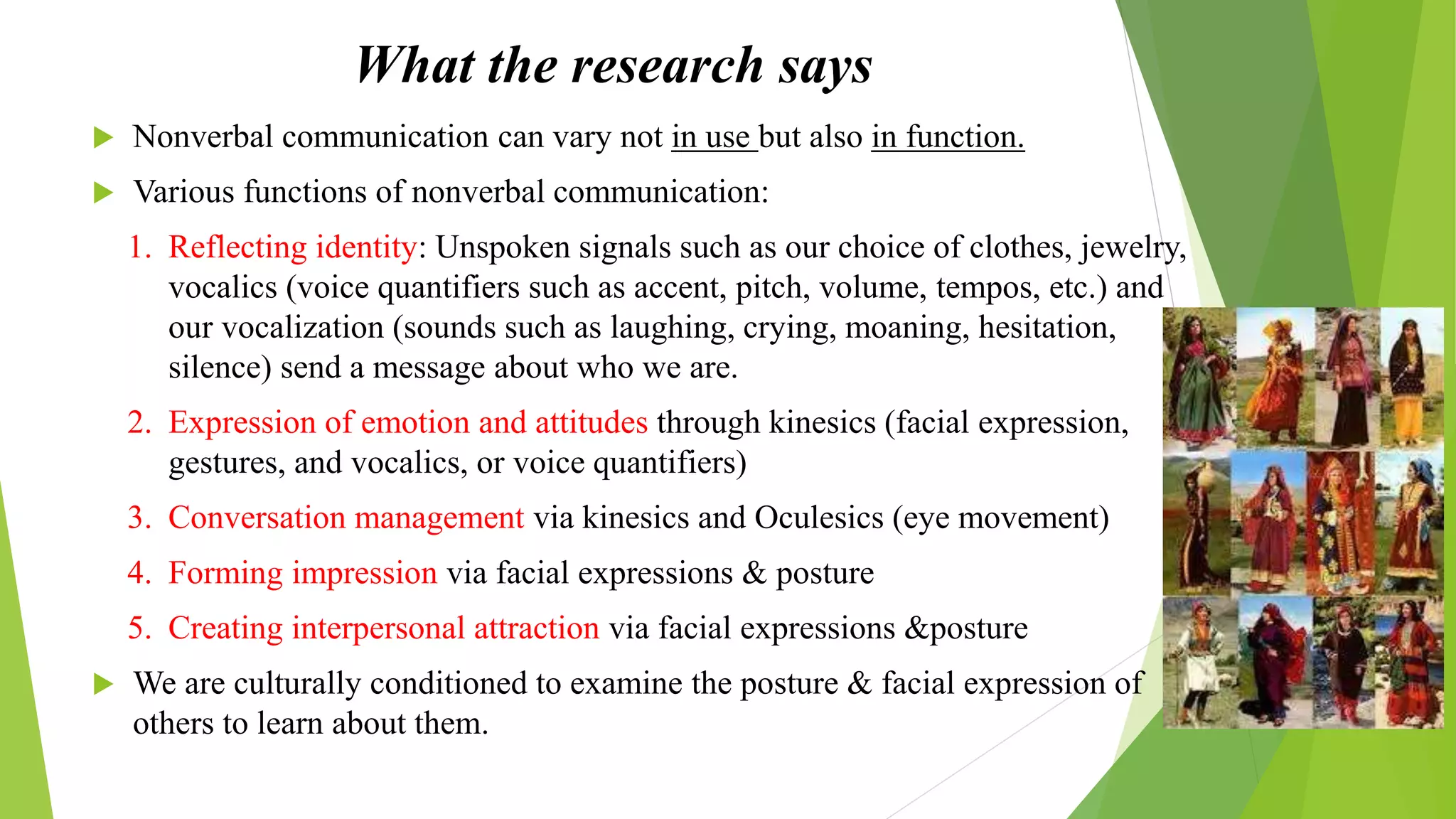 What the research says

Nonverbal communication can vary not in use but also in function.

Various functions of nonverbal communication:

1. Reflecting identity: Unspoken signals such as our choice of clothes, jewelry, vocalics (voice quantifiers such as accent, pitch, volume, tempos, etc.) and our vocalization (sounds such as laughing, crying, moaning, hesitation, silence) send a message about who we are.

2. Expression of emotion and attitudes through kinesics (facial expression, gestures, and vocalics, or voice quantifiers)

3. Conversation management via kinesics and Oculesics (eye movement)

4. Forming impression via facial expressions & posture

5. Creating interpersonal attraction via facial expressions &posture

We are culturally conditioned to examine the posture & facial expression of others to learn about them.